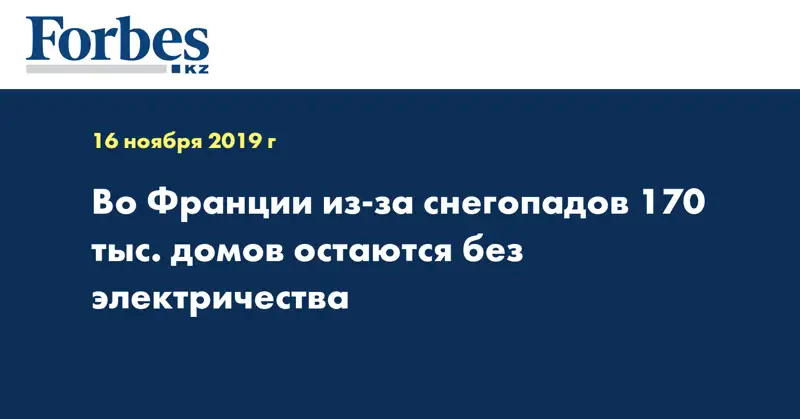 Forbes
KZ

16 ноября 2019 г

Во Франции из-за снегопадов 170 тыс. домов остаются без электричества